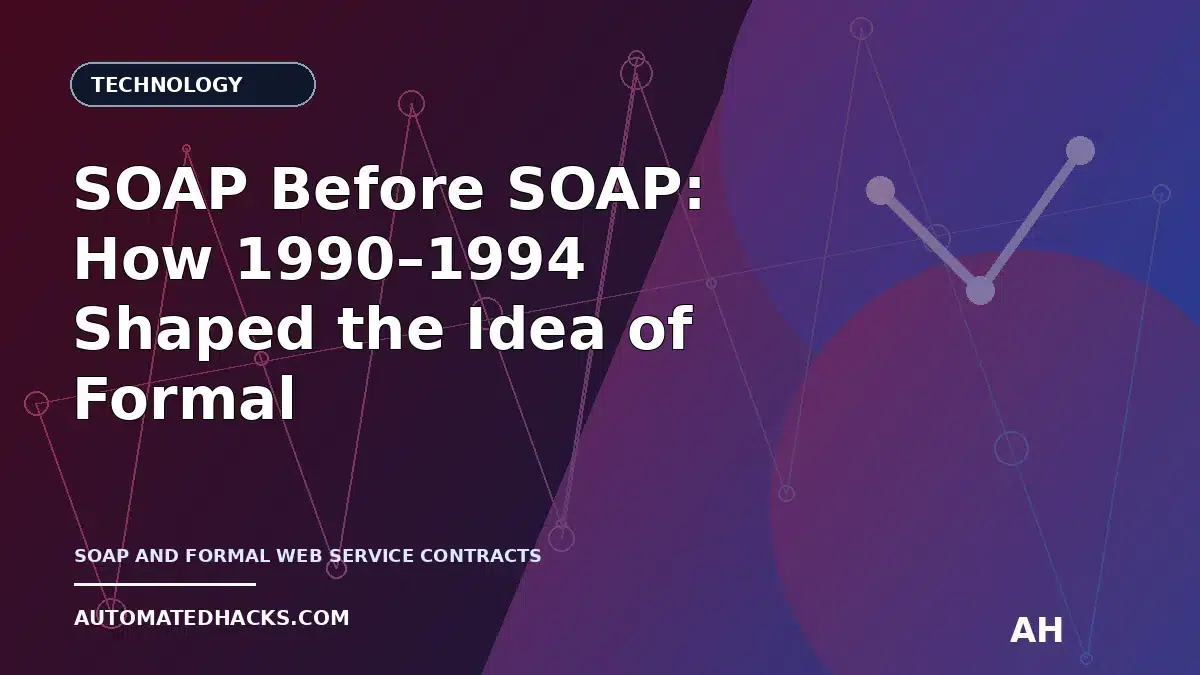 TECHNOLOGY

SOAP Before SOAP: How 1990–1994 Shaped the Idea of Formal

SOAP AND FORMAL WEB SERVICE CONTRACTS

AUTOMATEDHACKS.COM

AH